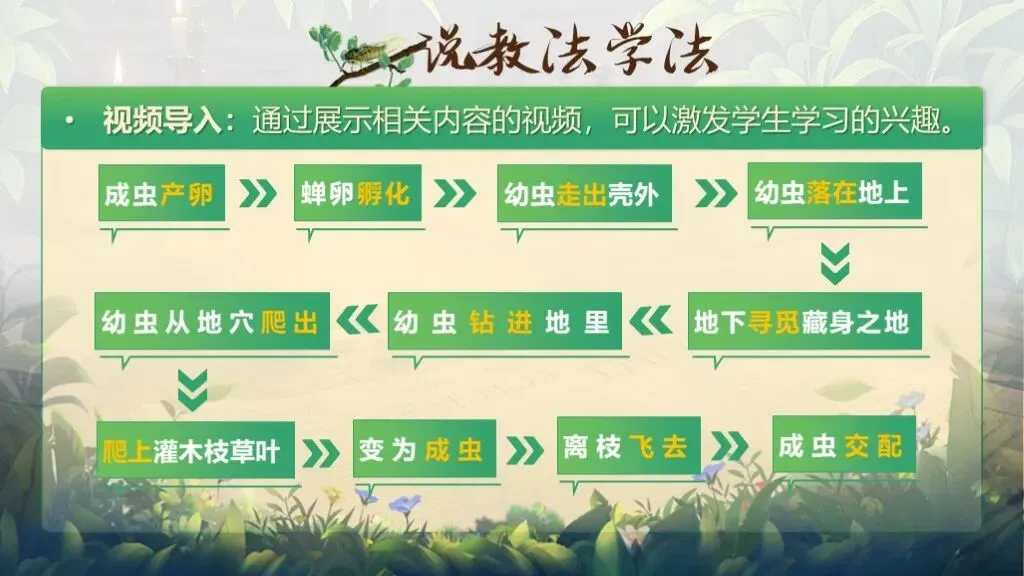 说教法学法

• 视频导入：通过展示相关内容的视频，可以激发学生学习的兴趣。

成虫产卵 蝉卵孵化 幼虫走出壳外 幼虫落在地上

地下寻觅藏身之地 幼虫钻进地里 幼虫从地穴爬出

爬上灌木枝草叶 变为成虫 离枝飞去 成虫交配